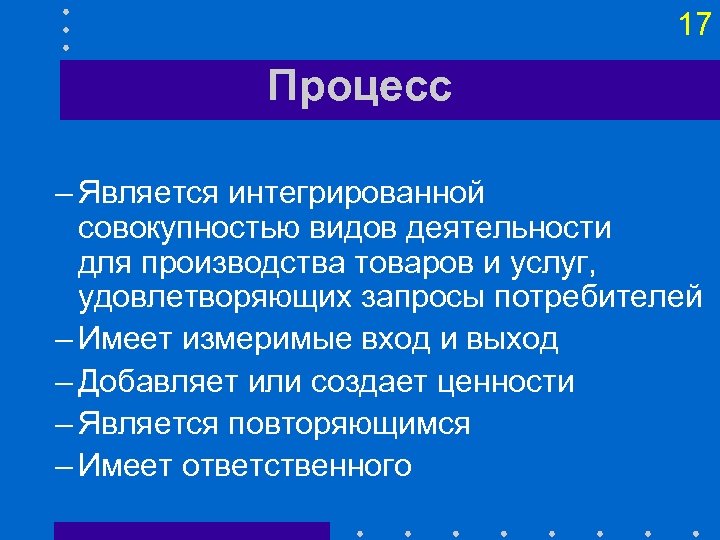 17

Процесс

– Является интегрированной совокупностью видов деятельности для производства товаров и услуг, удовлетворяющих запросы потребителей

– Имеет измеримые вход и выход

– Добавляет или создает ценности

– Является повторяющимся

– Имеет ответственного